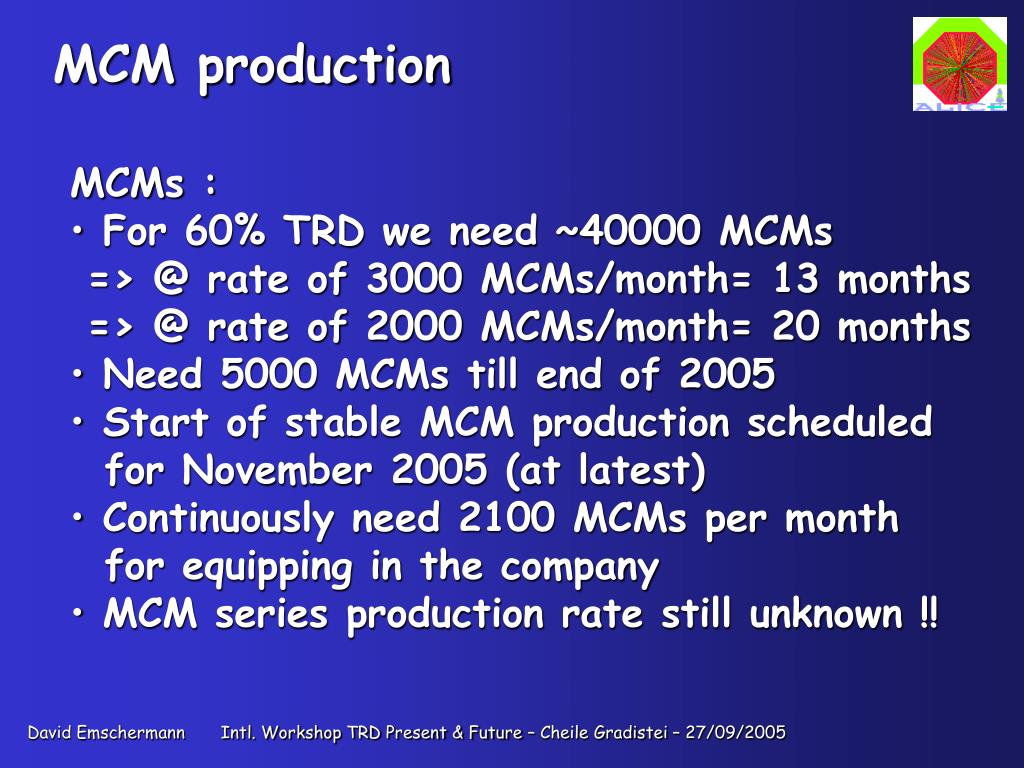 MCM production

ALICE

MCMs :
• For 60% TRD we need ~40000 MCMs
=> @ rate of 3000 MCMs/month= 13 months
=> @ rate of 2000 MCMs/month= 20 months
• Need 5000 MCMs till end of 2005
• Start of stable MCM production scheduled for November 2005 (at latest)
• Continuously need 2100 MCMs per month for equipping in the company
• MCM series production rate still unknown !!

David Emschermann Intl. Workshop TRD Present & Future – Cheile Gradistei – 27/09/2005